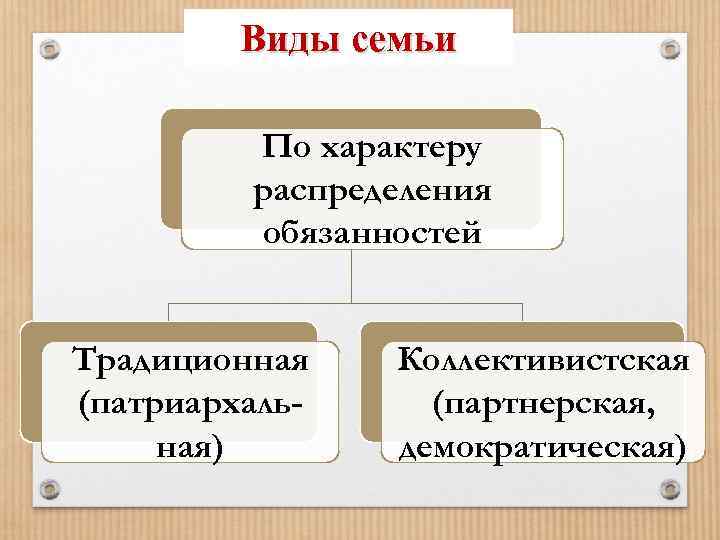 Виды семьи

По характеру распределения обязанностей

Традиционная (патриархальная)

Коллективистская (партнерская, демократическая)